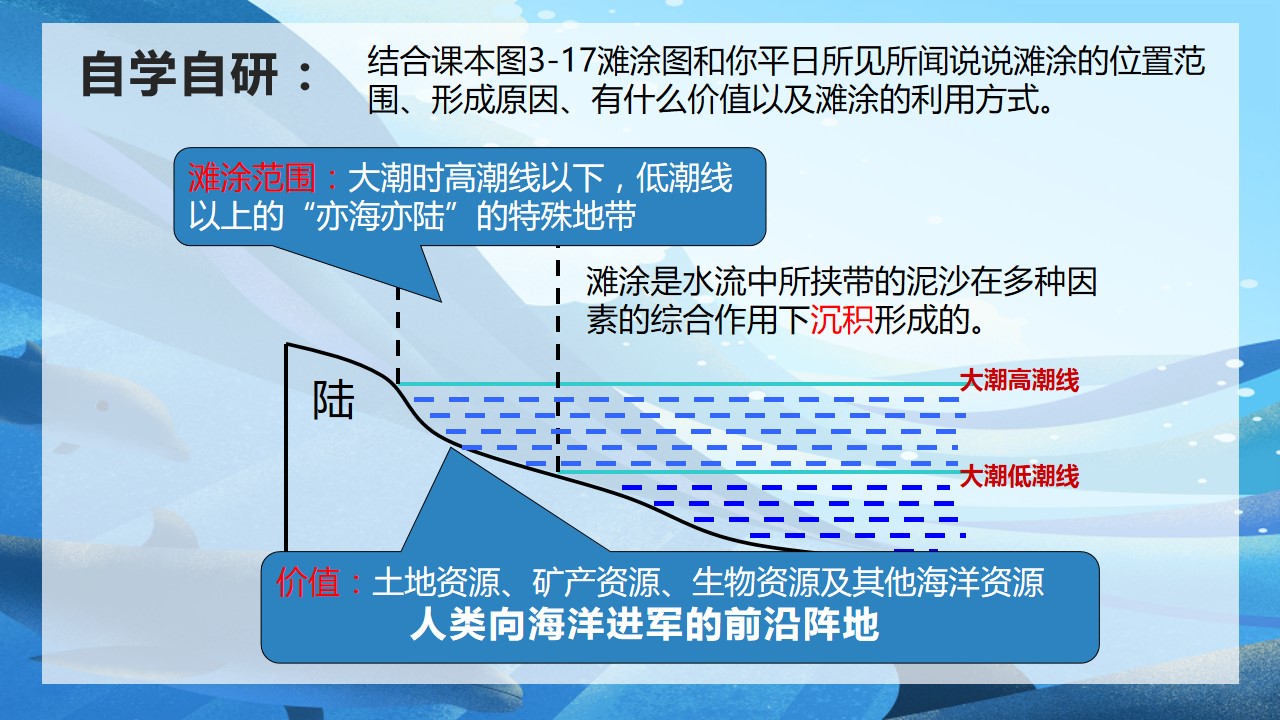 自学自研：

结合课本图3-17滩涂图和你平日所见所闻说说滩涂的位置范围、形成原因、有什么价值以及滩涂的利用方式。

滩涂范围：大潮时高潮线以下，低潮线以上的“亦海亦陆”的特殊地带

滩涂是水流中所挟带的泥沙在多种因素的综合作用下沉积形成的。

陆

大潮高潮线

大潮低潮线

价值：土地资源、矿产资源、生物资源及其他海洋资源

人类向海洋进军的前沿阵地